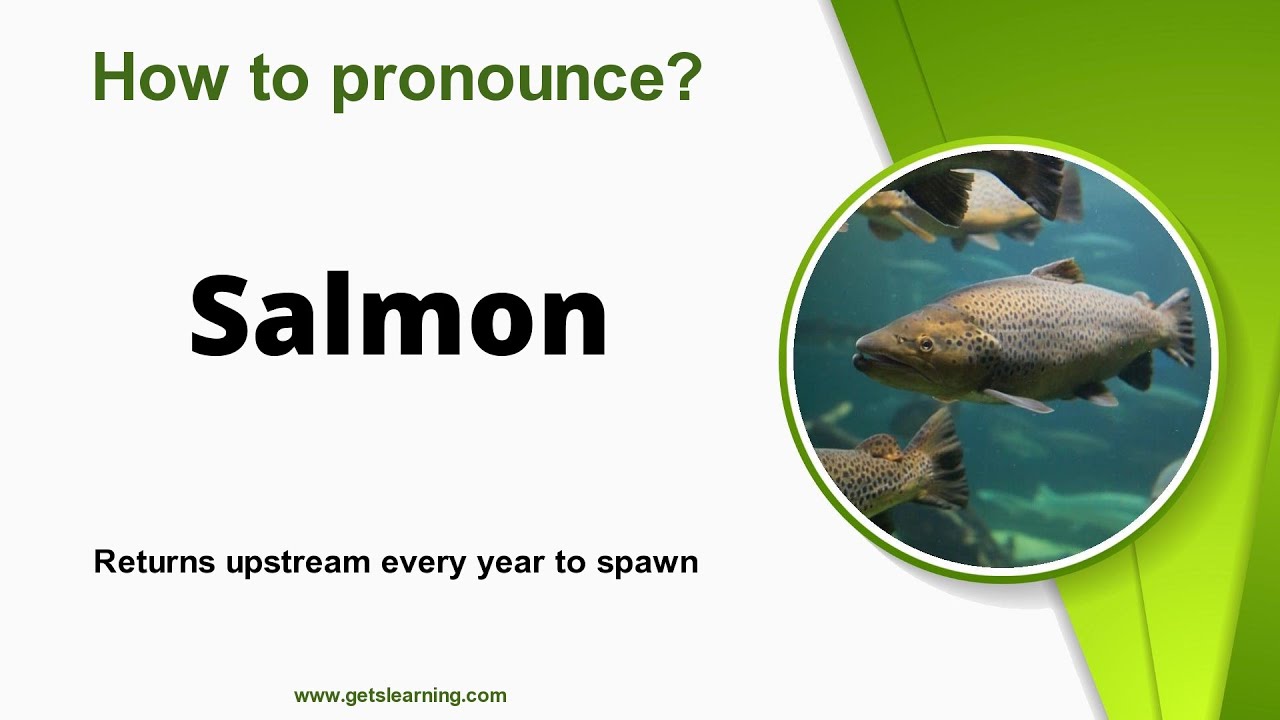 How to pronounce?

Salmon

Returns upstream every year to spawn

www.getslearning.com